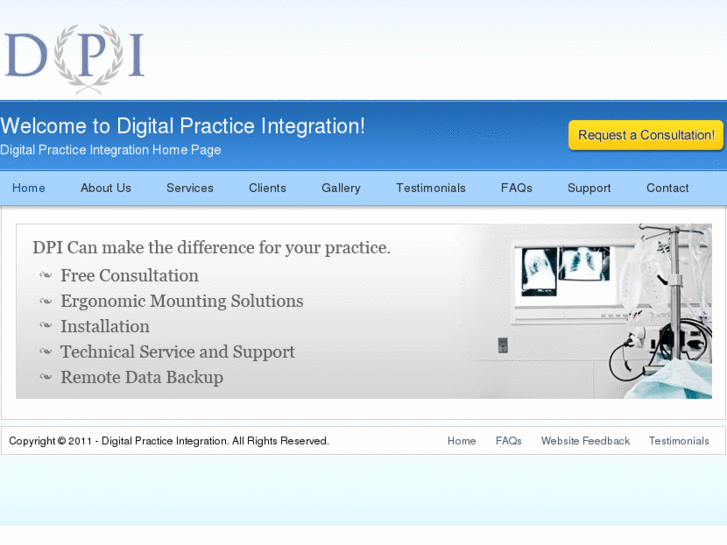 DPI

Welcome to Digital Practice Integration!
Digital Practice Integration Home Page

Request a Consultation!

Home About Us Services Clients Gallery Testimonials FAQs Support Contact

DPI Can make the difference for your practice.
Free Consultation
Ergonomic Mounting Solutions
Installation
Technical Service and Support
Remote Data Backup

Copyright © 2011 - Digital Practice Integration. All Rights Reserved.

Home FAQs Website Feedback Testimonials